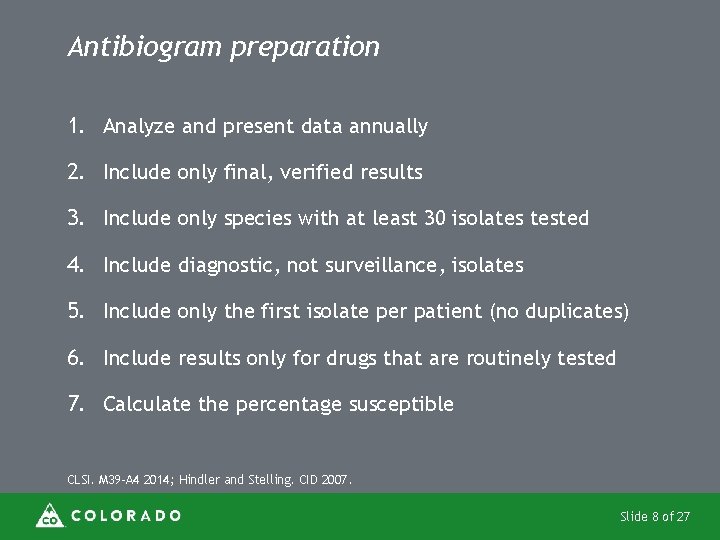 Antibiogram preparation

1. Analyze and present data annually
2. Include only final, verified results
3. Include only species with at least 30 isolates tested
4. Include diagnostic, not surveillance, isolates
5. Include only the first isolate per patient (no duplicates)
6. Include results only for drugs that are routinely tested
7. Calculate the percentage susceptible

CLSI. M39-A4 2014; Hindler and Stelling. CID 2007.

CO COLORADO

Slide 8 of 27